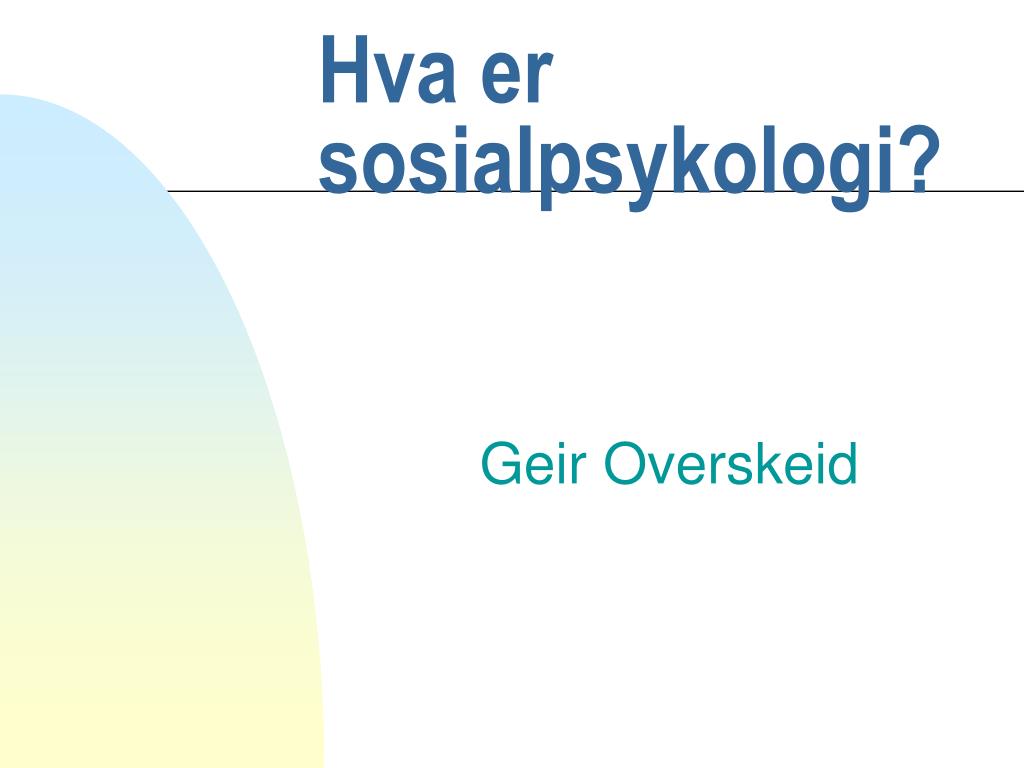 Hva er sosialpsykologi?

Geir Overskeid